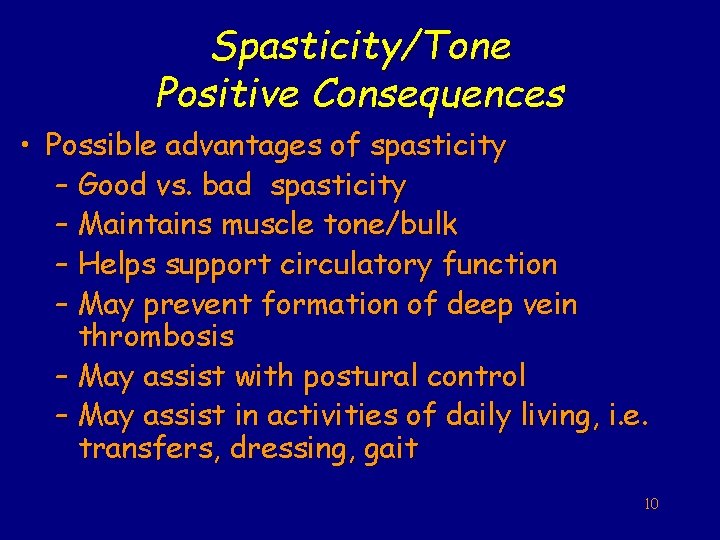 Spasticity/Tone
Positive Consequences

• Possible advantages of spasticity
– Good vs. bad spasticity
– Maintains muscle tone/bulk
– Helps support circulatory function
– May prevent formation of deep vein thrombosis
– May assist with postural control
– May assist in activities of daily living, i.e. transfers, dressing, gait

10